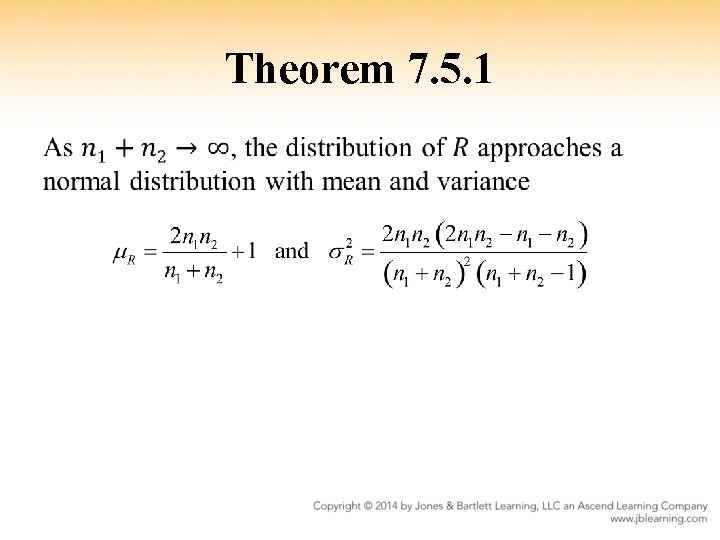 Theorem 7.5.1

As $n_1 + n_2 \to \infty$, the distribution of $R$ approaches a normal distribution with mean and variance

$\mu_R = \frac{2n_1n_2}{n_1+n_2}+1$ and $\sigma_R^2 = \frac{2n_1n_2\left(2n_1n_2-n_1-n_2\right)}{\left(n_1+n_2\right)^2\left(n_1+n_2-1\right)}$

Copyright © 2014 by Jones & Bartlett Learning, LLC an Ascend Learning Company
www.jblearning.com